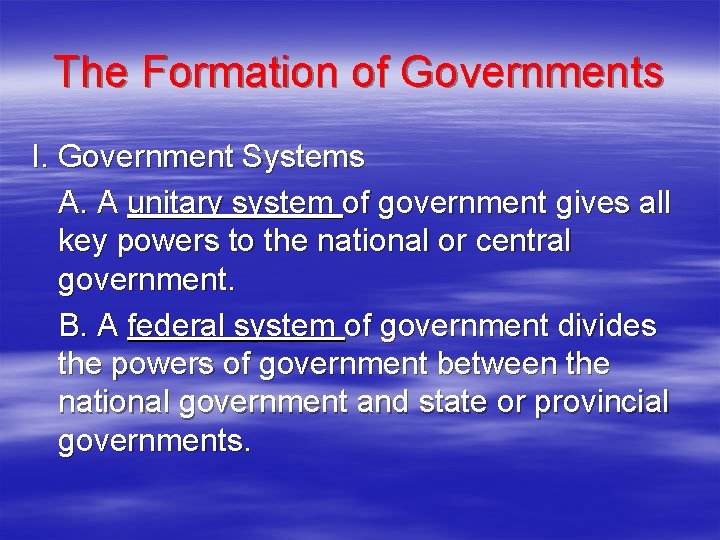 The Formation of Governments

I. Government Systems

A. A unitary system of government gives all key powers to the national or central government.

B. A federal system of government divides the powers of government between the national government and state or provincial governments.